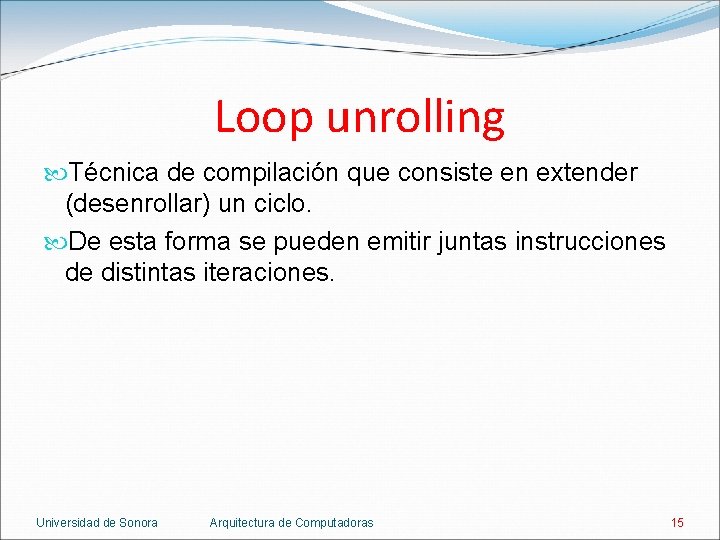 Loop unrolling

Técnica de compilación que consiste en extender (desenrollar) un ciclo.

De esta forma se pueden emitir juntas instrucciones de distintas iteraciones.

Universidad de Sonora Arquitectura de Computadoras 15